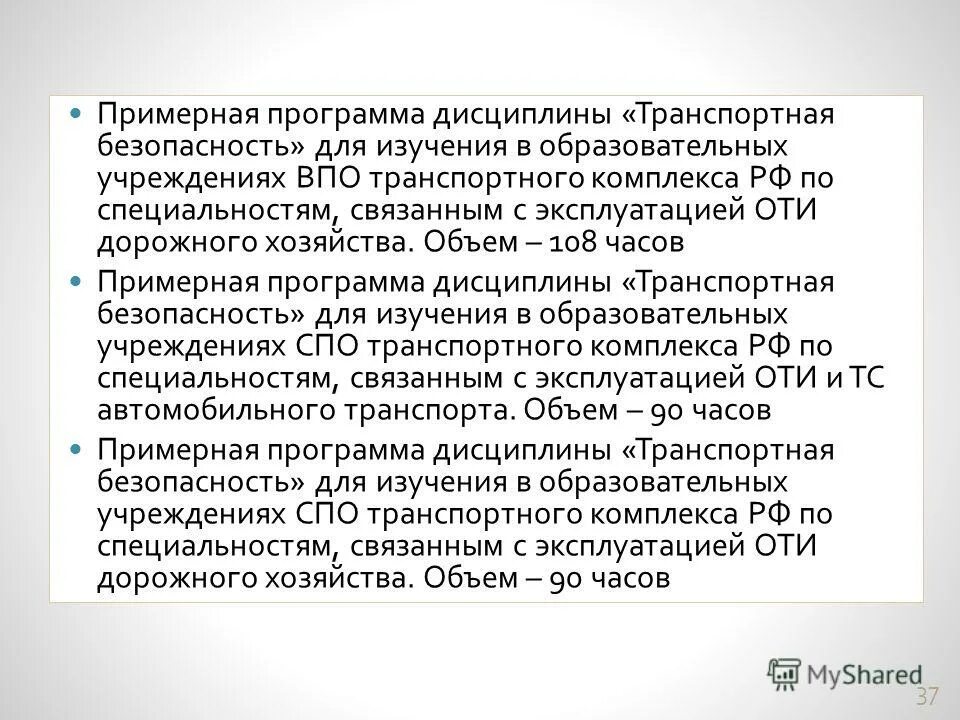 • Примерная программа дисциплины «Транспортная безопасность» для изучения в образовательных учреждениях ВПО транспортного комплекса РФ по специальностям, связанным с эксплуатацией ОТИ дорожного хозяйства. Объем – 108 часов

• Примерная программа дисциплины «Транспортная безопасность» для изучения в образовательных учреждениях СПО транспортного комплекса РФ по специальностям, связанным с эксплуатацией ОТИ и ТС автомобильного транспорта. Объем – 90 часов

• Примерная программа дисциплины «Транспортная безопасность» для изучения в образовательных учреждениях СПО транспортного комплекса РФ по специальностям, связанным с эксплуатацией ОТИ дорожного хозяйства. Объем – 90 часов

MyShared

37